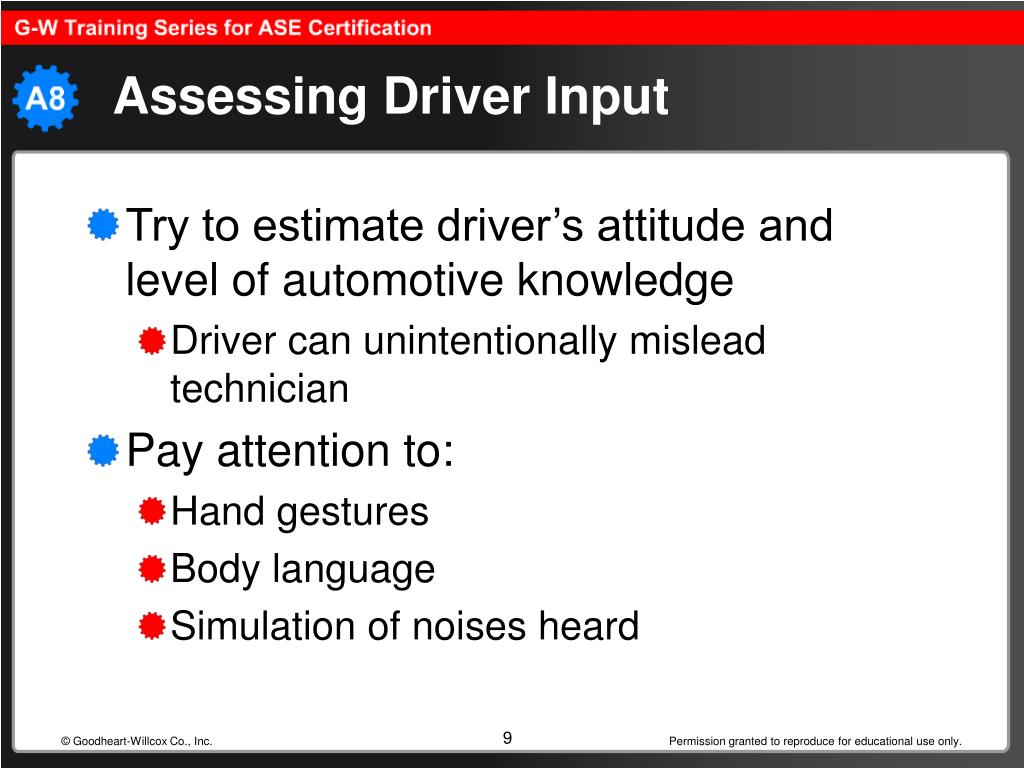 G-W Training Series for ASE Certification

A8

Assessing Driver Input

Try to estimate driver’s attitude and level of automotive knowledge

Driver can unintentionally mislead technician

Pay attention to:

Hand gestures

Body language

Simulation of noises heard

© Goodheart-Willcox Co., Inc.

9

Permission granted to reproduce for educational use only.